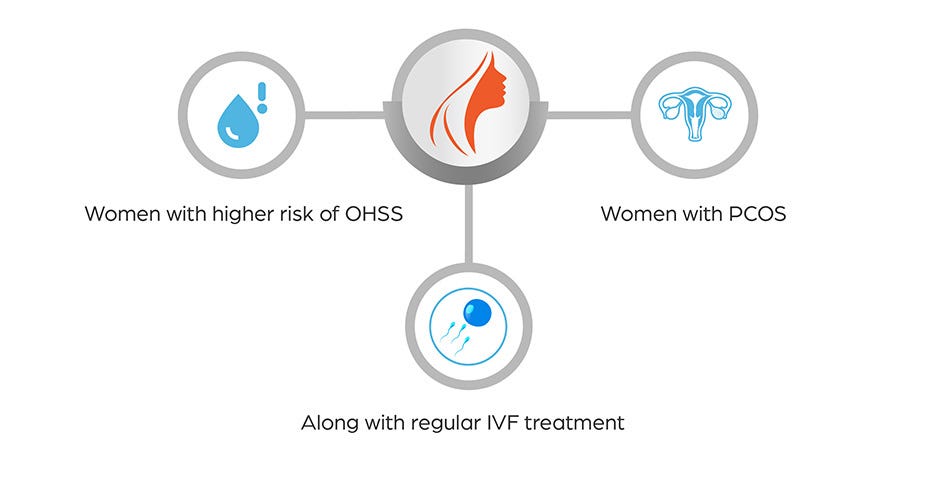 Women with higher risk of OHSS

Women with PCOS

Along with regular IVF treatment